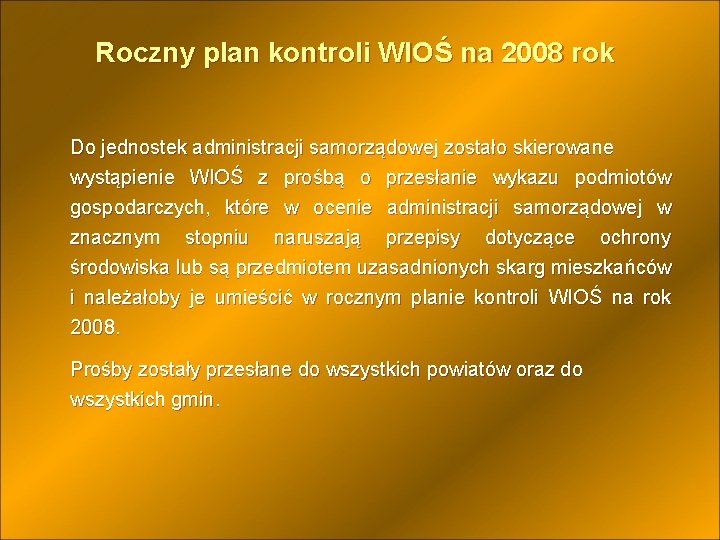 Roczny plan kontroli WIOŚ na 2008 rok

Do jednostek administracji samorządowej zostało skierowane wystąpienie WIOŚ z prośbą o przesłanie wykazu podmiotów gospodarczych, które w ocenie administracji samorządowej w znacznym stopniu naruszają przepisy dotyczące ochrony środowiska lub są przedmiotem uzasadnionych skarg mieszkańców i należałoby je umieścić w rocznym planie kontroli WIOŚ na rok 2008.

Prośby zostały przesłane do wszystkich powiatów oraz do wszystkich gmin.